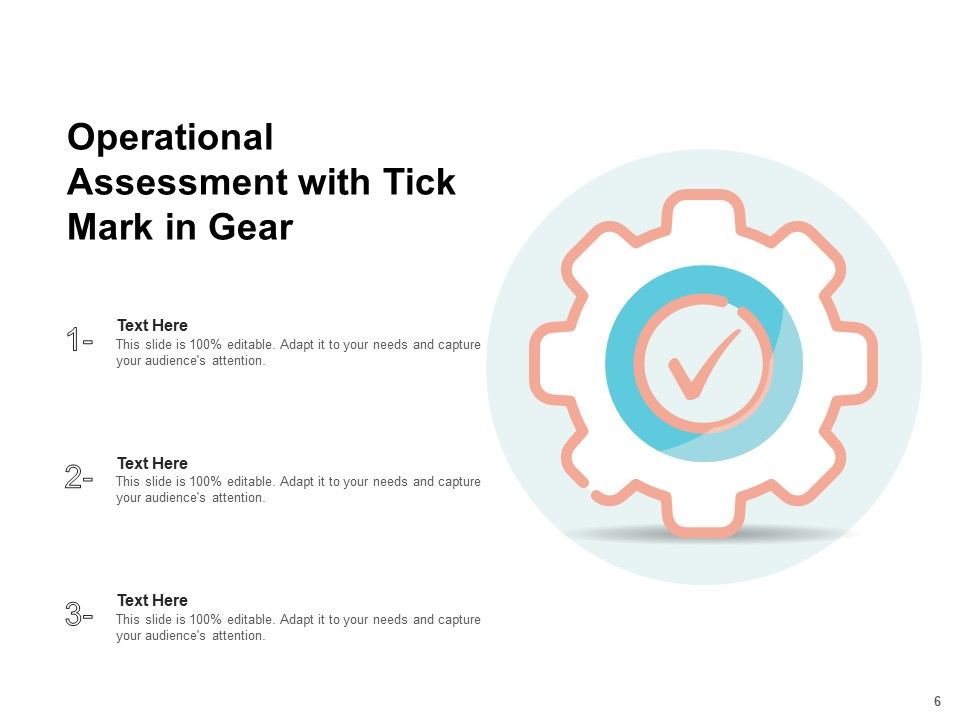 Operational Assessment with Tick Mark in Gear

1-

Text Here

This slide is 100% editable. Adapt it to your needs and capture your audience's attention.

2-

Text Here

This slide is 100% editable. Adapt it to your needs and capture your audience's attention.

3-

Text Here

This slide is 100% editable. Adapt it to your needs and capture your audience's attention.

6